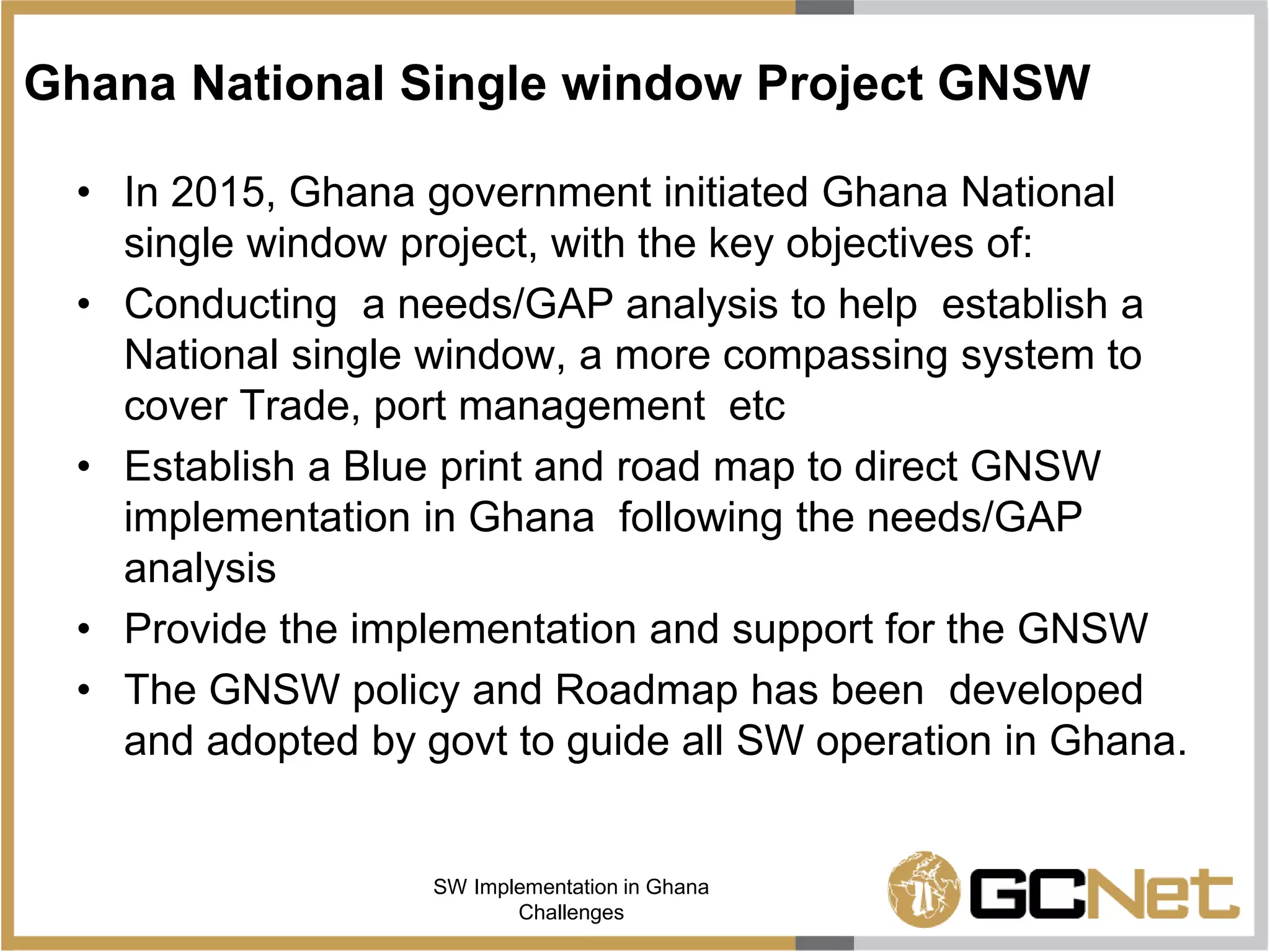 Ghana National Single window Project GNSW

• In 2015, Ghana government initiated Ghana National single window project, with the key objectives of:

• Conducting a needs/GAP analysis to help establish a National single window, a more compassing system to cover Trade, port management etc

• Establish a Blue print and road map to direct GNSW implementation in Ghana following the needs/GAP analysis

• Provide the implementation and support for the GNSW

• The GNSW policy and Roadmap has been developed and adopted by govt to guide all SW operation in Ghana.

SW Implementation in Ghana Challenges

GCNet